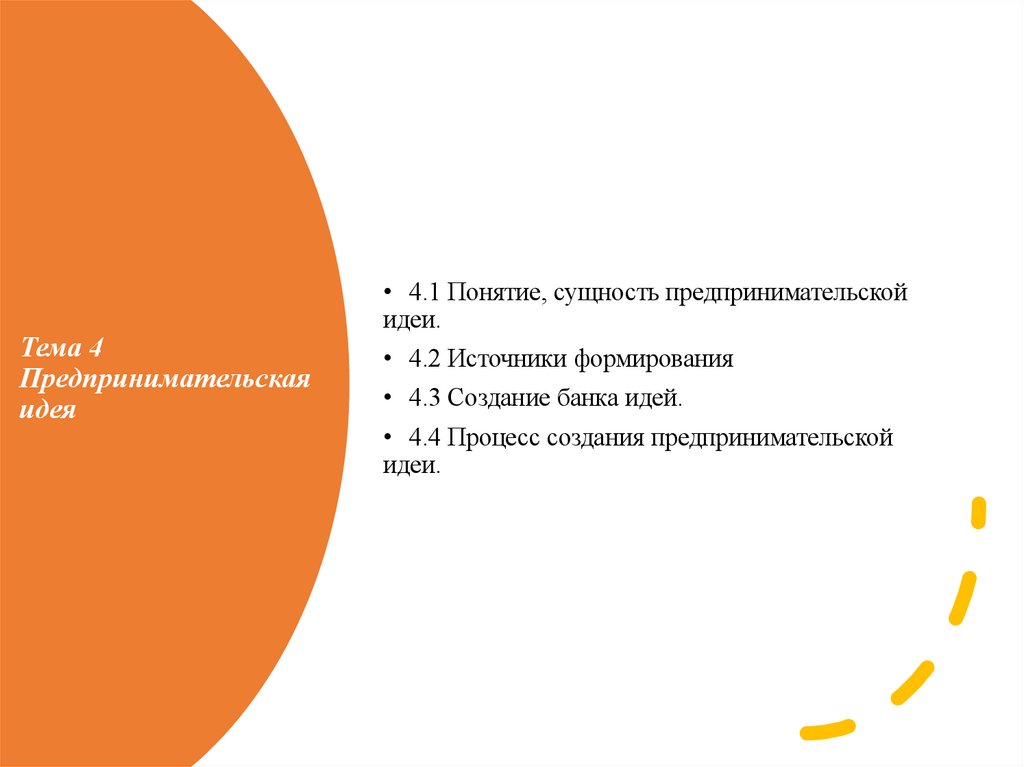 Тема 4 Предпринимательская идея

• 4.1 Понятие, сущность предпринимательской идеи.

• 4.2 Источники формирования

• 4.3 Создание банка идей.

• 4.4 Процесс создания предпринимательской идеи.